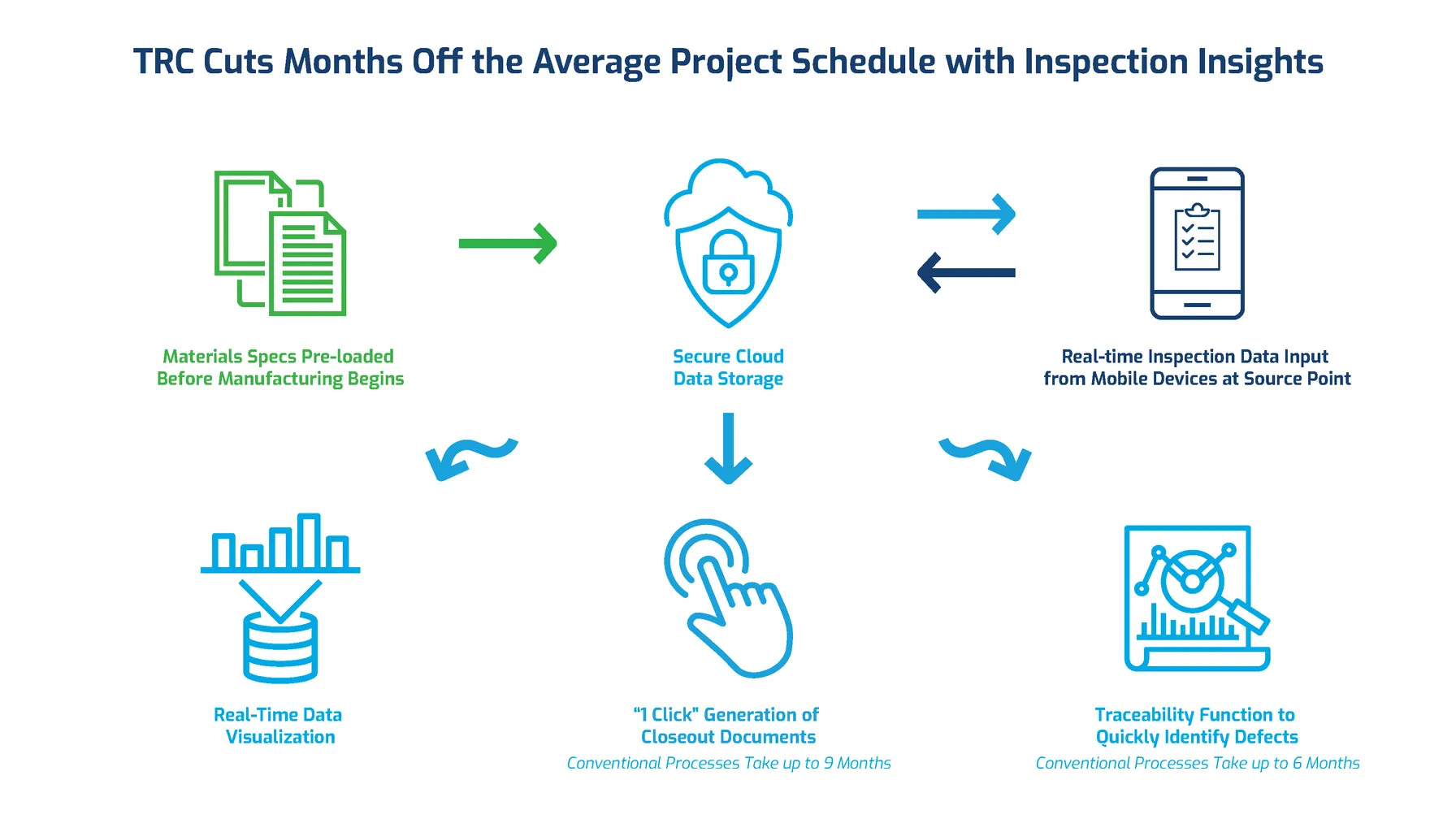 TRC Cuts Months Off the Average Project Schedule with Inspection Insights

Materials Specs Pre-loaded Before Manufacturing Begins

Secure Cloud Data Storage

Real-time Inspection Data Input from Mobile Devices at Source Point

Real-Time Data Visualization

“1 Click” Generation of Closeout Documents
Conventional Processes Take up to 9 Months

Traceability Function to Quickly Identify Defects
Conventional Processes Take up to 6 Months